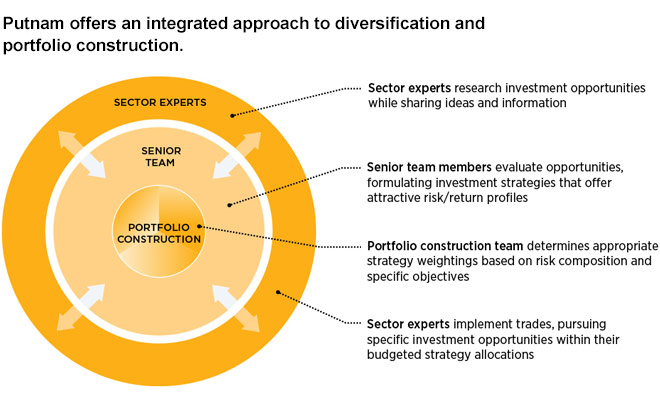 Putnam offers an integrated approach to diversification and portfolio construction.

SECTOR EXPERTS

SENIOR TEAM

PORTFOLIO CONSTRUCTION

Sector experts research investment opportunities while sharing ideas and information

Senior team members evaluate opportunities, formulating investment strategies that offer attractive risk/return profiles

Portfolio construction team determines appropriate strategy weightings based on risk composition and specific objectives

Sector experts implement trades, pursuing specific investment opportunities within their budgeted strategy allocations